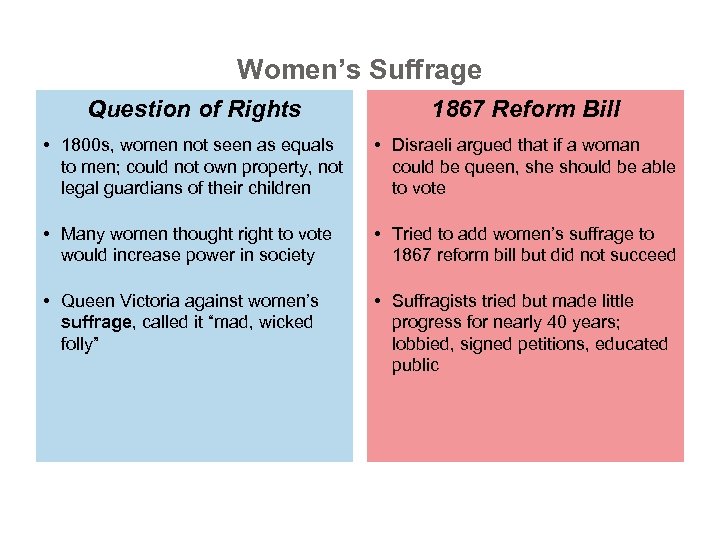 Women’s Suffrage

Question of Rights

• 1800s, women not seen as equals to men; could not own property, not legal guardians of their children

• Many women thought right to vote would increase power in society

• Queen Victoria against women’s suffrage, called it “mad, wicked folly”

1867 Reform Bill

• Disraeli argued that if a woman could be queen, she should be able to vote

• Tried to add women’s suffrage to 1867 reform bill but did not succeed

• Suffragists tried but made little progress for nearly 40 years; lobbied, signed petitions, educated public